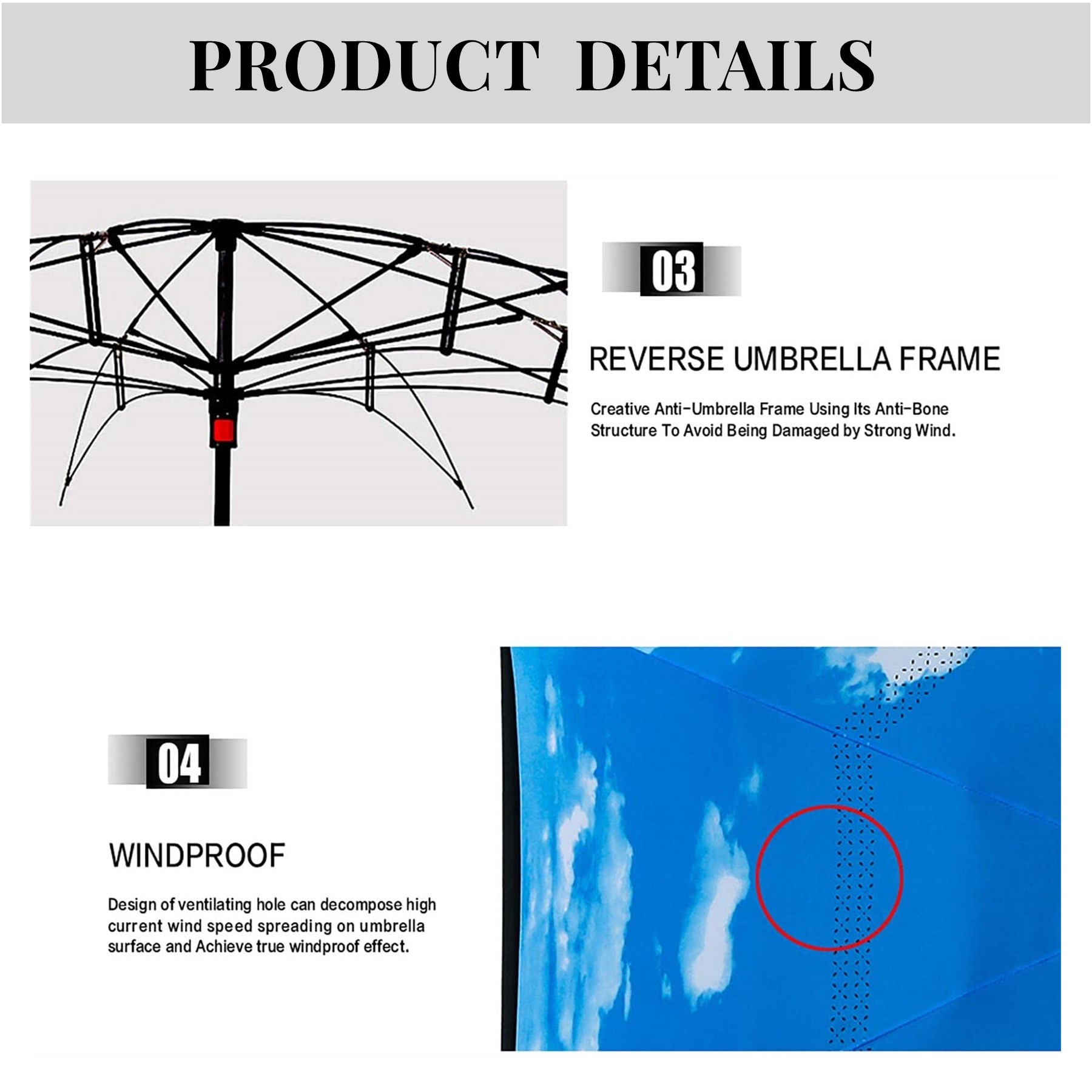 PRODUCT DETAILS

03

REVERSE UMBRELLA FRAME

Creative Anti-Umbrella Frame Using Its Anti-Bone Structure To Avoid Being Damaged by Strong Wind.

04

WINDPROOF

Design of ventilating hole can decompose high current wind speed spreading on umbrella surface and Achieve true windproof effect.